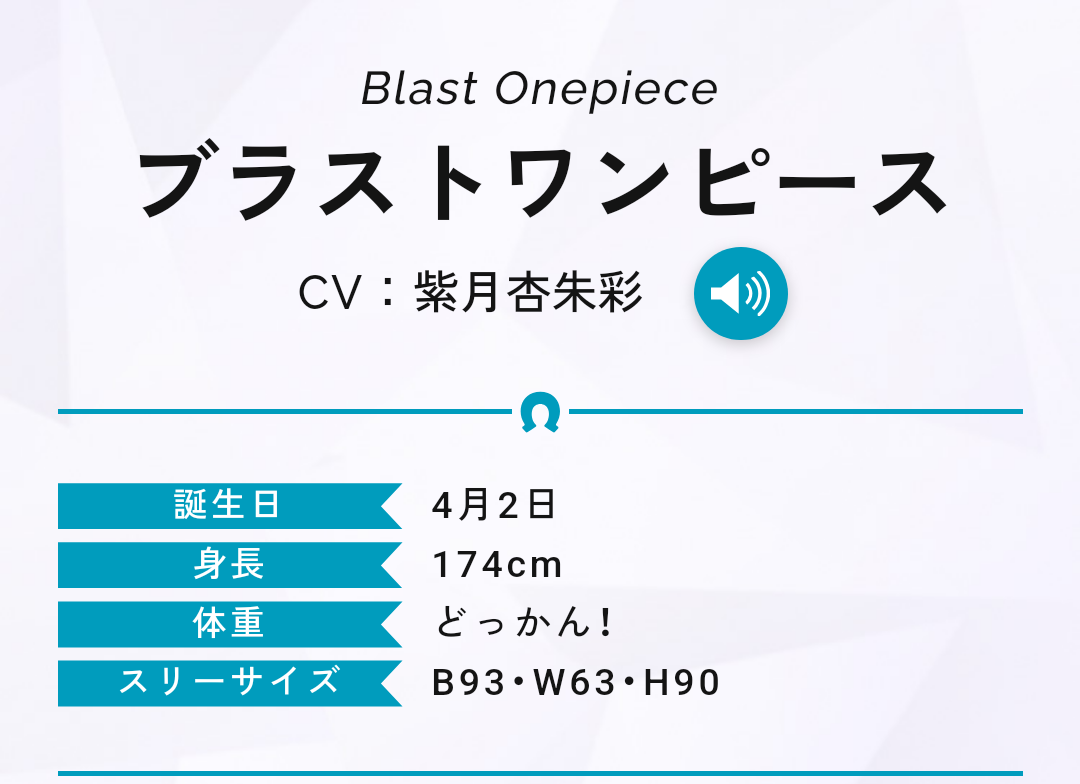 Blast Onepiece

ブラストワンピース

CV：紫月杏朱彩

| 誕生日 | 4月2日 |
|---|---|
| 身長 | 174cm |
| 体重 | どっかん！ |
| スリーサイズ | B93・W63・H90 |